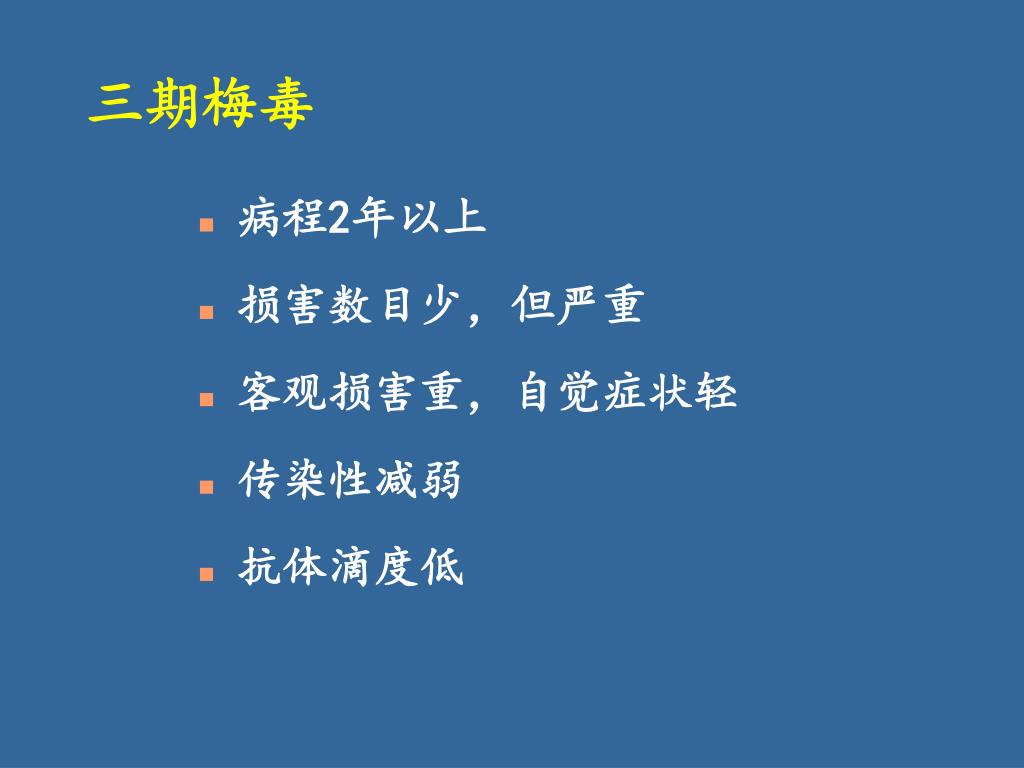 三期梅毒

病程2年以上

损害数目少，但严重

客观损害重，自觉症状轻

传染性减弱

抗体滴度低